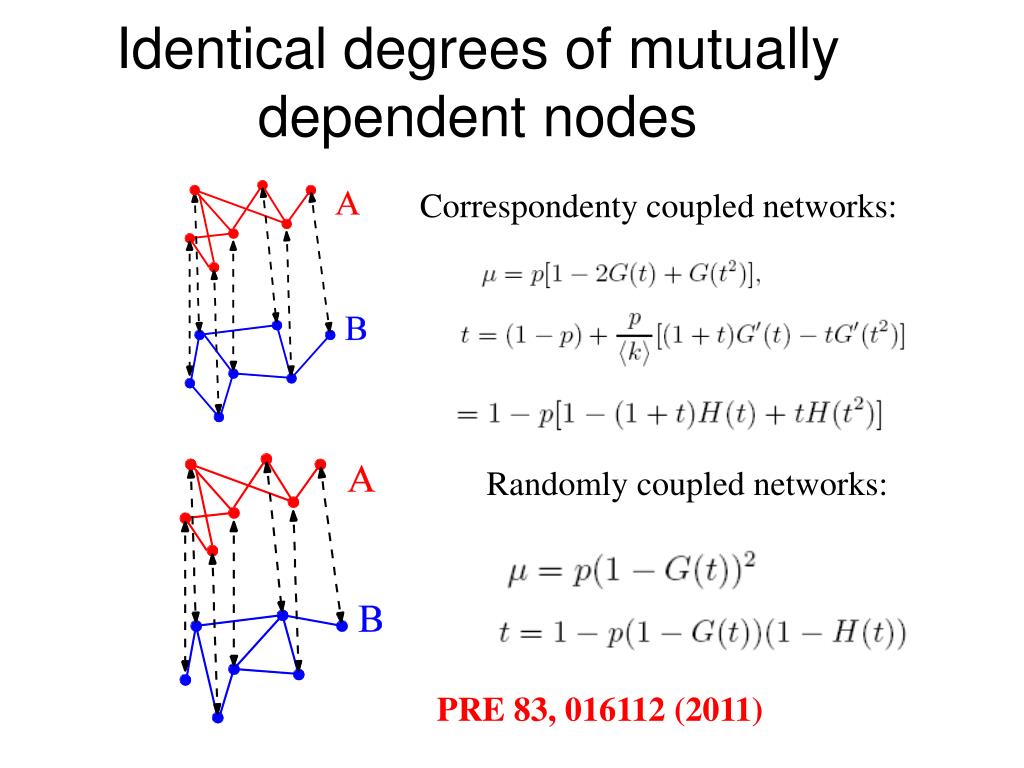 Identical degrees of mutually dependent nodes

A

B

Correspondenty coupled networks:

$\mu = p[1 - 2G(t) + G(t^2)],$

$t = (1-p) + \frac{p}{\langle k \rangle}[(1+t)G'(t) - tG'(t^2)]$

$= 1 - p[1 - (1+t)H(t) + tH(t^2)]$

A

B

Randomly coupled networks:

$\mu = p(1 - G(t))^2$

$t = 1 - p(1 - G(t))(1 - H(t))$

PRE 83, 016112 (2011)